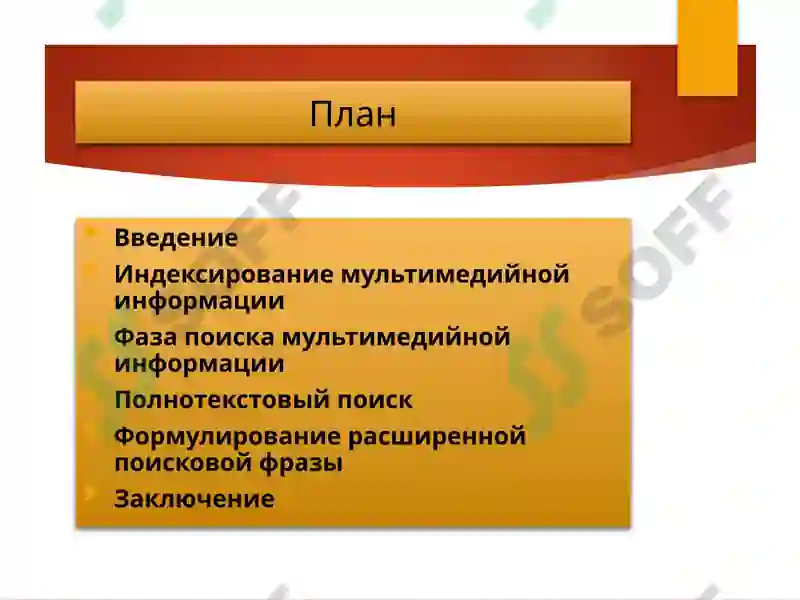 План

Введение
Индексирование мультимедийной информации
Фаза поиска мультимедийной информации
Полнотекстовый поиск
Формулирование расширенной поисковой фразы
Заключение

SOFF
SOFF